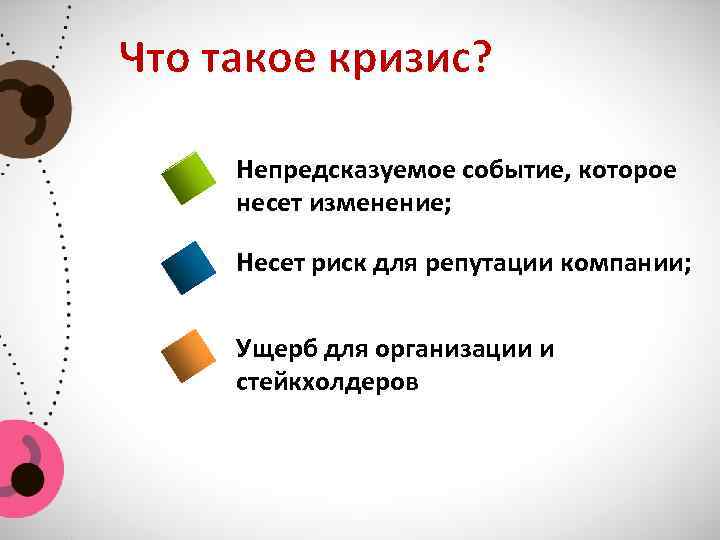 Что такое кризис?

Непредсказуемое событие, которое несет изменение;

Несет риск для репутации компании;

Ущерб для организации и стейкхолдеров